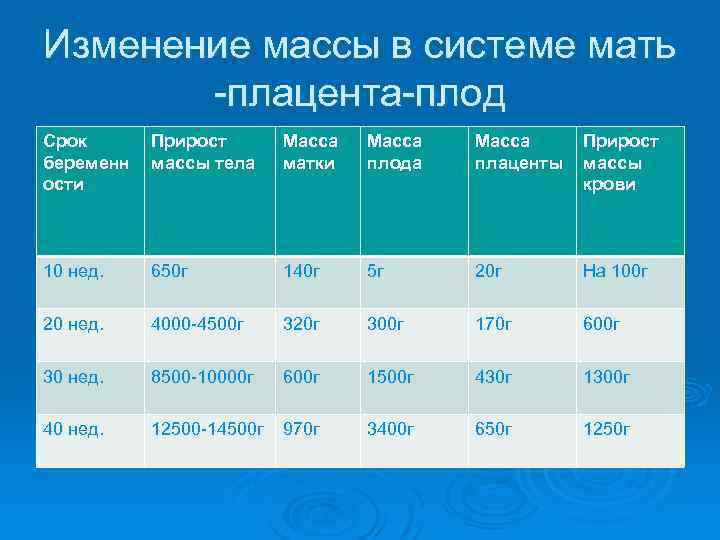 Изменение массы в системе мать -плацента-плод

| Срок беременности | Прирост массы тела | Масса матки | Масса плода | Масса плаценты | Прирост массы крови |
|---|---|---|---|---|---|
| 10 нед. | 650г | 140г | 5г | 20г | На 100г |
| 20 нед. | 4000-4500г | 320г | 300г | 170г | 600г |
| 30 нед. | 8500-10000г | 600г | 1500г | 430г | 1300г |
| 40 нед. | 12500-14500г | 970г | 3400г | 650г | 1250г |